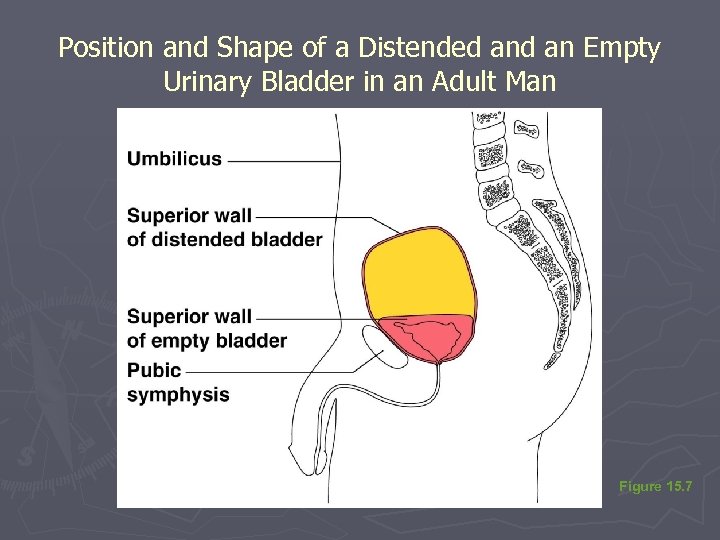 Position and Shape of a Distended and an Empty Urinary Bladder in an Adult Man

Umbilicus

Superior wall of distended bladder

Superior wall of empty bladder

Pubic symphysis

Figure 15.7